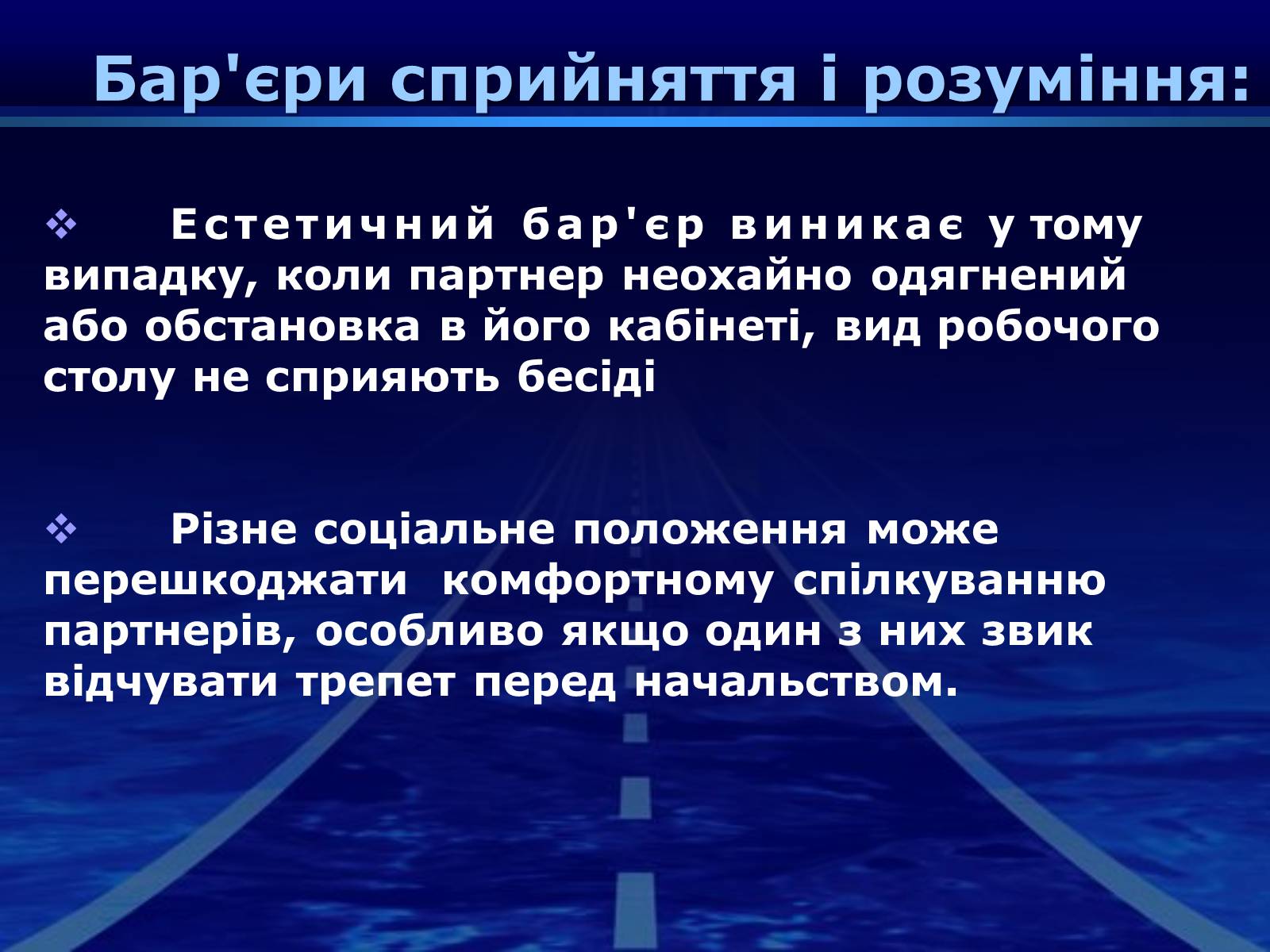 Бар'єри сприйняття і розуміння:

❖ Естетичний бар'єр виникає у тому випадку, коли партнер неохайно одягнений або обстановка в його кабінеті, вид робочого столу не сприяють бесіді

❖ Різне соціальне положення може перешкоджати комфортному спілкуванню партнерів, особливо якщо один з них звик відчувати трепет перед начальством.